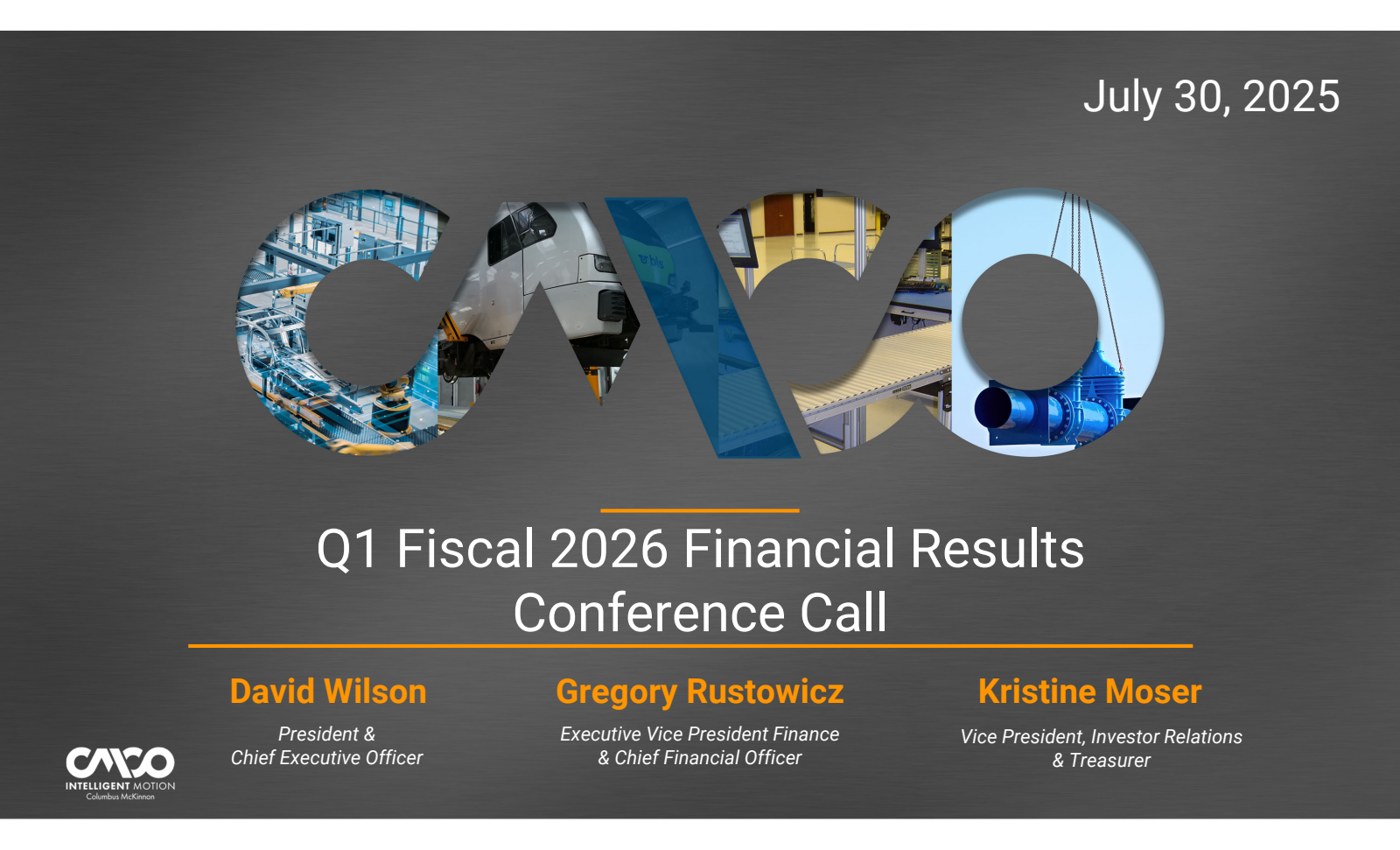 July 30, 2025

Q1 Fiscal 2026 Financial Results Conference Call

David Wilson
President & Chief Executive Officer

Gregory Rustowicz
Executive Vice President Finance & Chief Financial Officer

Kristine Moser
Vice President, Investor Relations & Treasurer

CMCO
INTELLIGENT MOTION
Columbus McKinnon